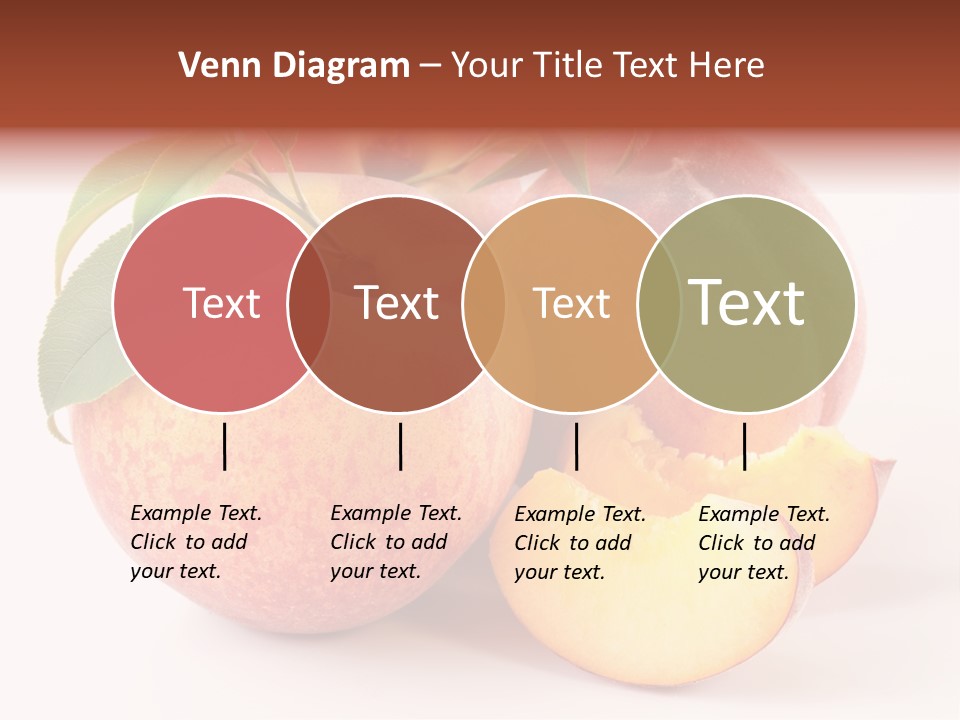 Venn Diagram – Your Title Text Here

Text

Text

Text

Text

Example Text. Click to add your text.

Example Text. Click to add your text.

Example Text. Click to add your text.

Example Text. Click to add your text.